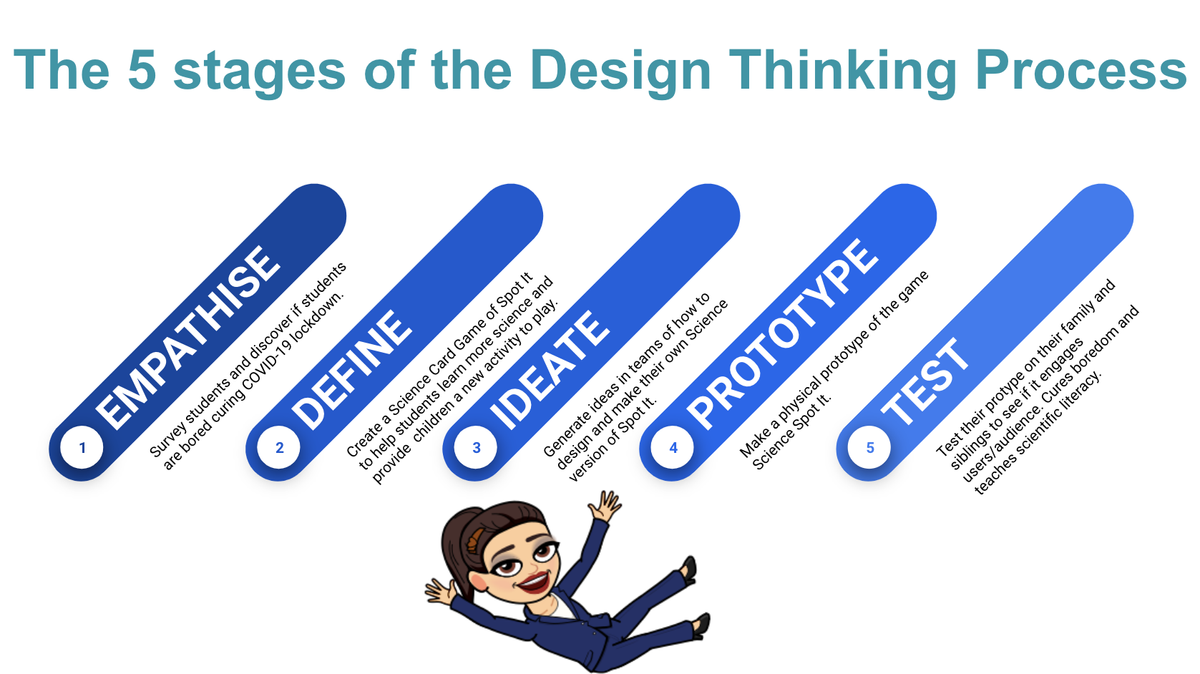 The 5 stages of the Design Thinking Process

1
EMPATHISE
Survey students and discover if students are bored curing COVID-19 lockdown.

2
DEFINE
Create a Science Card Game of Spot It to help students learn more science and provide children a new activity to play.

3
IDEATE
Generate ideas in teams of how to design and make their own Science version of Spot It.

4
PROTOTYPE
Make a physical prototype of the game Science Spot It.

5
TEST
Test their protype on their family and siblings to see if it engages users/audience. Cures boredom and teaches scientific literacy.